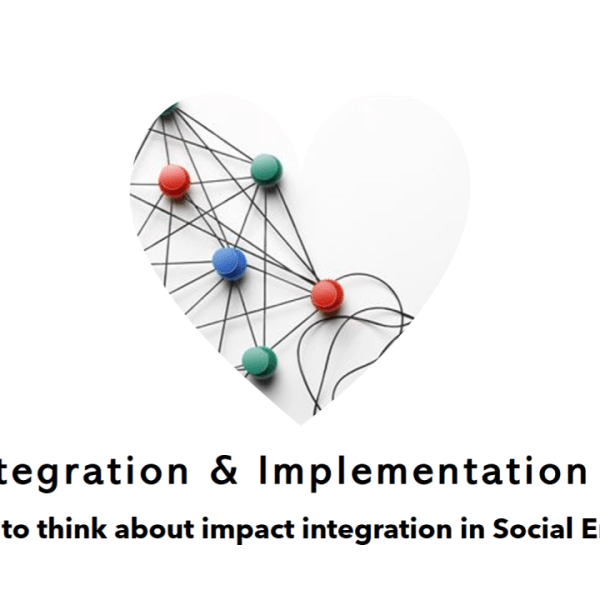 tegration & Implementation

to think about impact integration in Social E